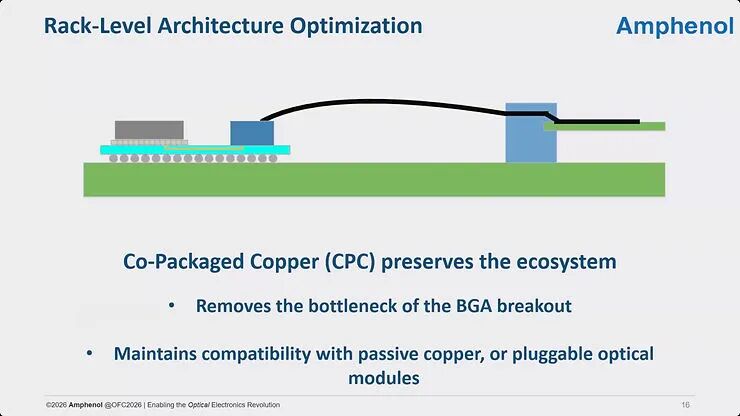 Rack-Level Architecture Optimization

Amphenol

Co-Packaged Copper (CPC) preserves the ecosystem

• Removes the bottleneck of the BGA breakout

• Maintains compatibility with passive copper, or pluggable optical modules

©2026 Amphenol @OFC2026 | Enabling the Optical Electronics Revolution

16